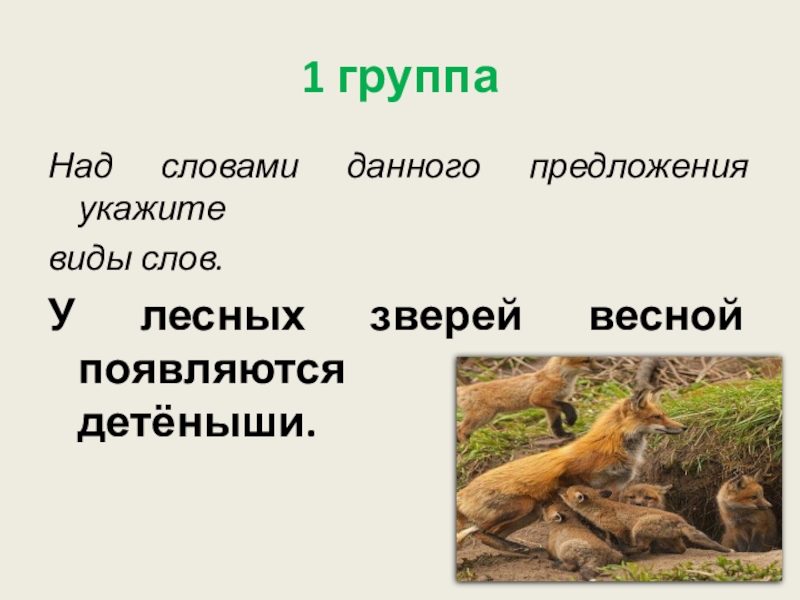 1 группа

Над словами данного предложения укажите

виды слов.

У лесных зверей весной появляются детёныши.